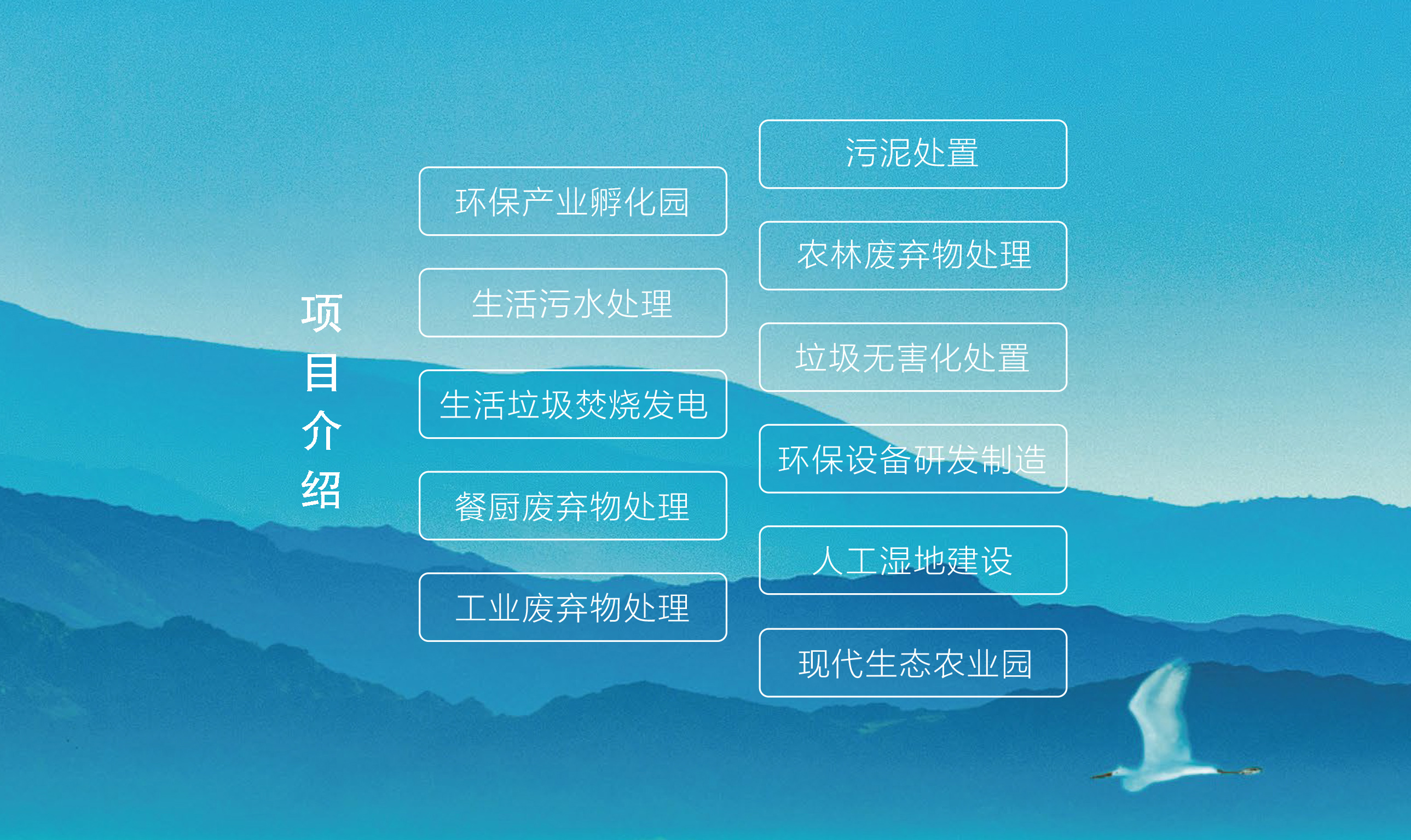 项目介绍

环保产业孵化园

生活污水处理

生活垃圾焚烧发电

餐厨废弃物处理

工业废弃物处理

污泥处置

农林废弃物处理

垃圾无害化处置

环保设备研发制造

人工湿地建设

现代生态农业园